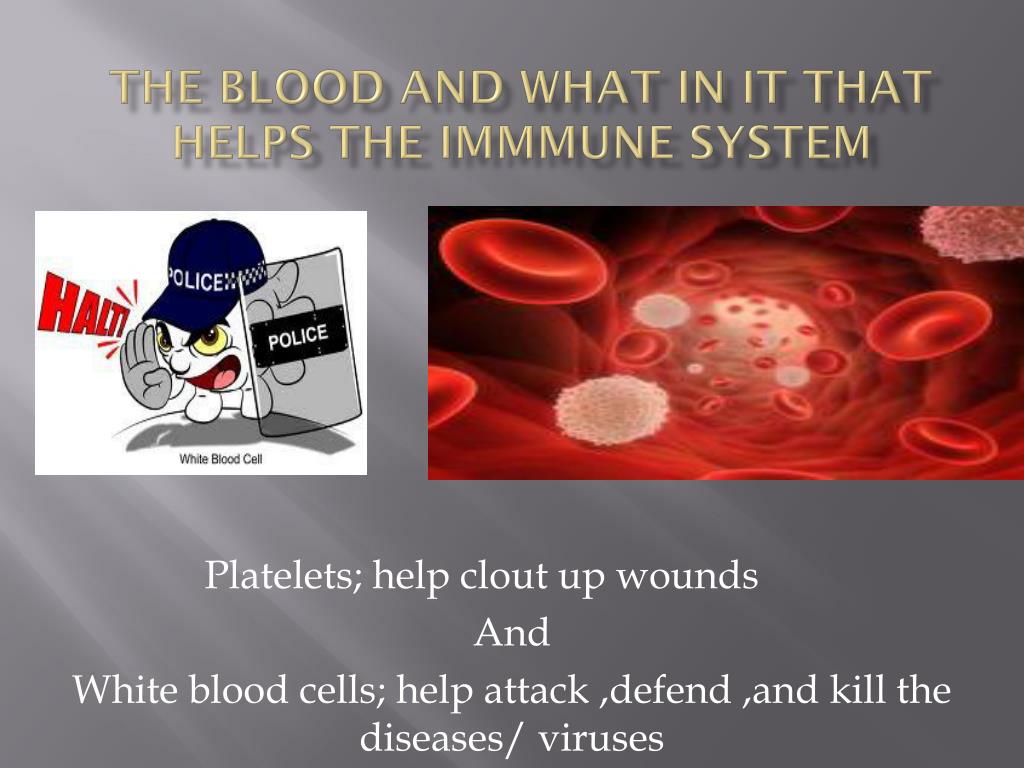 THE BLOOD AND WHAT IN IT THAT HELPS THE IMMMUNE SYSTEM

HALT!

POLICE

POLICE

White Blood Cell

Platelets; help clout up wounds
And
White blood cells; help attack ,defend ,and kill the diseases/ viruses